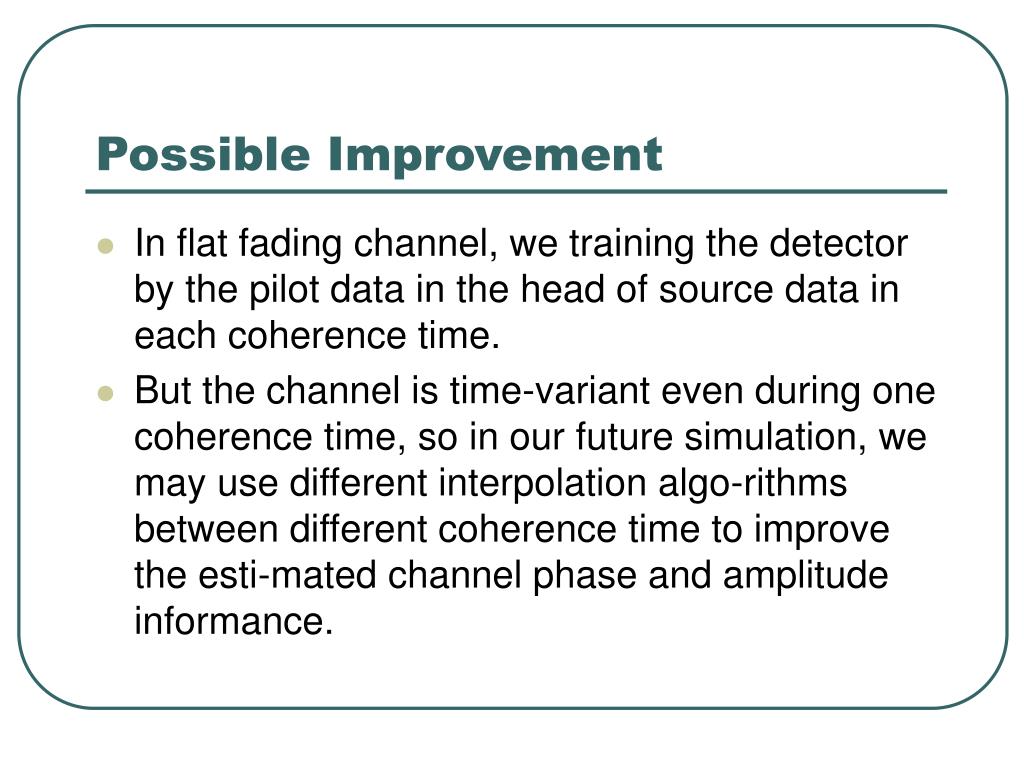 Possible Improvement

In flat fading channel, we training the detector by the pilot data in the head of source data in each coherence time.

But the channel is time-variant even during one coherence time, so in our future simulation, we may use different interpolation algo-rithms between different coherence time to improve the esti-mated channel phase and amplitude informance.